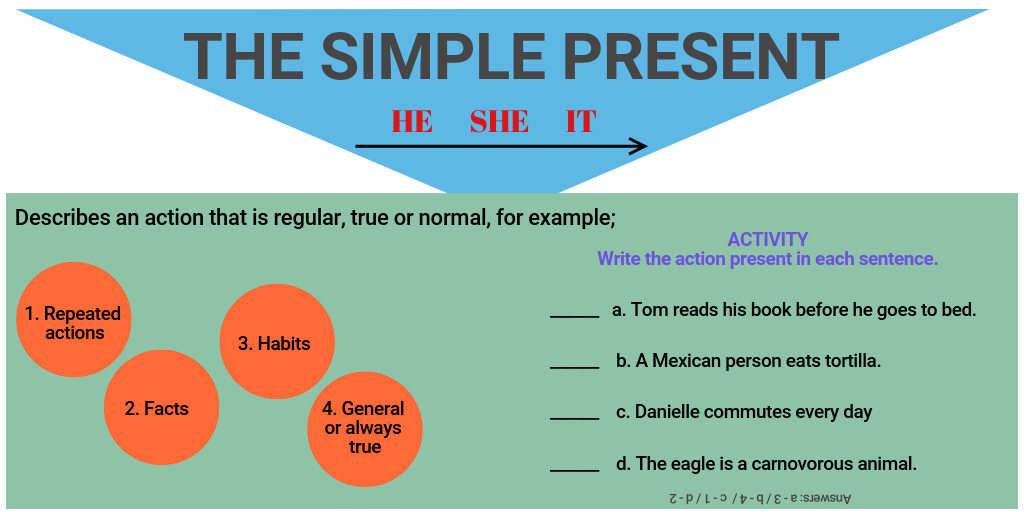 THE SIMPLE PRESENT

HE SHE IT

Describes an action that is regular, true or normal, for example;

1. Repeated actions

2. Facts

3. Habits

4. General or always true

ACTIVITY
Write the action present in each sentence.

_____ a. Tom reads his book before he goes to bed.

_____ b. A Mexican person eats tortilla.

_____ c. Danielle commutes every day

_____ d. The eagle is a carnovorous animal.

Answers: a - 3 / b - 4 / c - 1 / d - 2